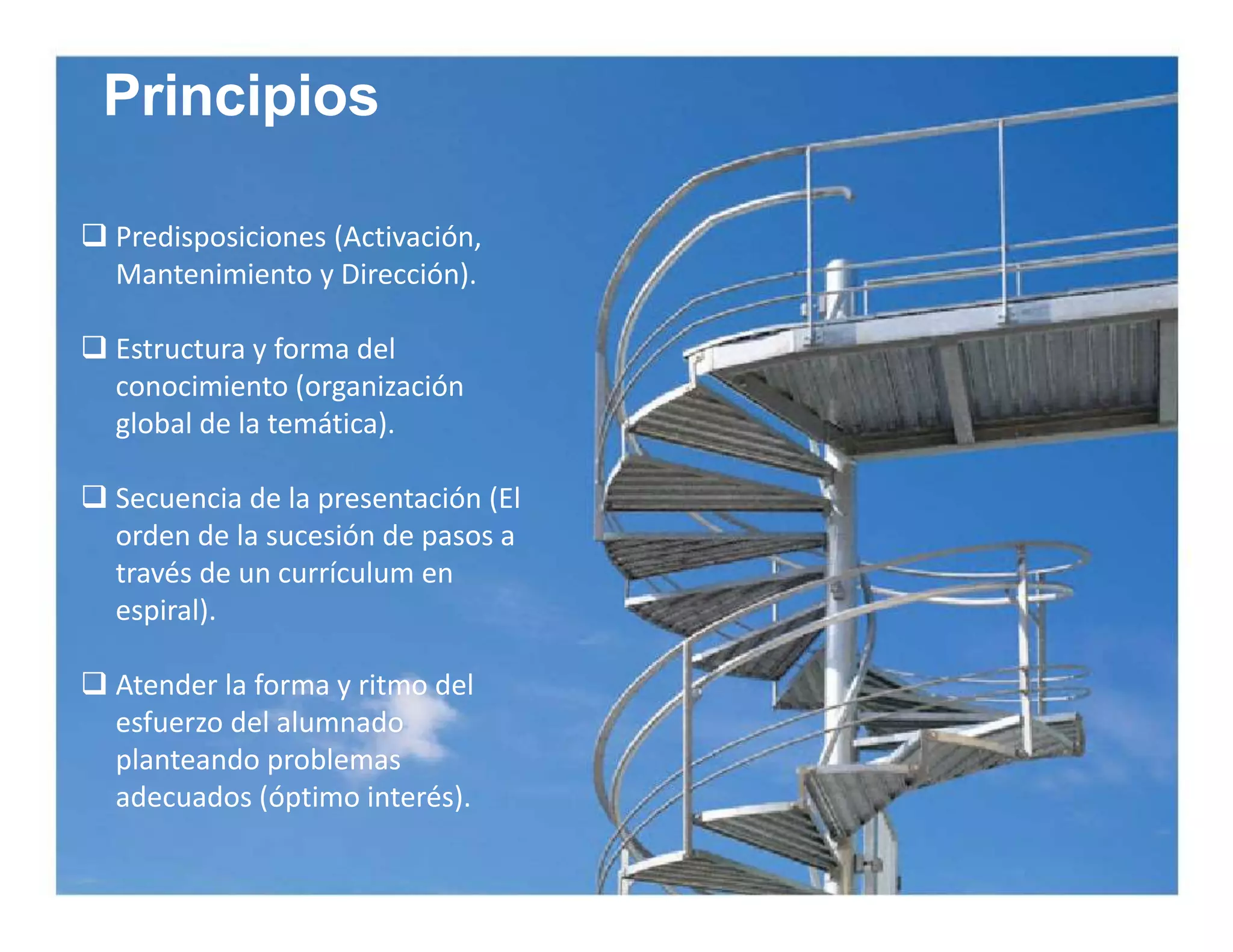 Principios

❑ Predisposiciones (Activación, Mantenimiento y Dirección).

❑ Estructura y forma del conocimiento (organización global de la temática).

❑ Secuencia de la presentación (El orden de la sucesión de pasos a través de un currículum en espiral).

❑ Atender la forma y ritmo del esfuerzo del alumnado planteando problemas adecuados (óptimo interés).